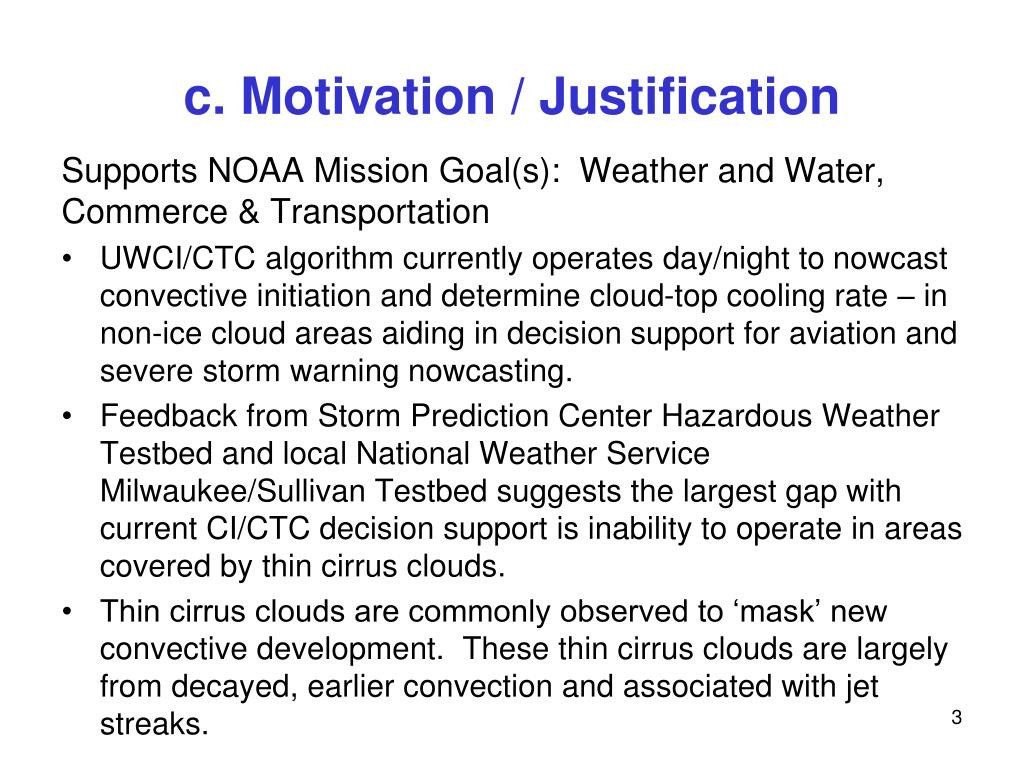 c. Motivation / Justification

Supports NOAA Mission Goal(s): Weather and Water, Commerce & Transportation

• UWCI/CTC algorithm currently operates day/night to nowcast convective initiation and determine cloud-top cooling rate – in non-ice cloud areas aiding in decision support for aviation and severe storm warning nowcasting.
• Feedback from Storm Prediction Center Hazardous Weather Testbed and local National Weather Service Milwaukee/Sullivan Testbed suggests the largest gap with current CI/CTC decision support is inability to operate in areas covered by thin cirrus clouds.
• Thin cirrus clouds are commonly observed to ‘mask’ new convective development. These thin cirrus clouds are largely from decayed, earlier convection and associated with jet streaks.

3